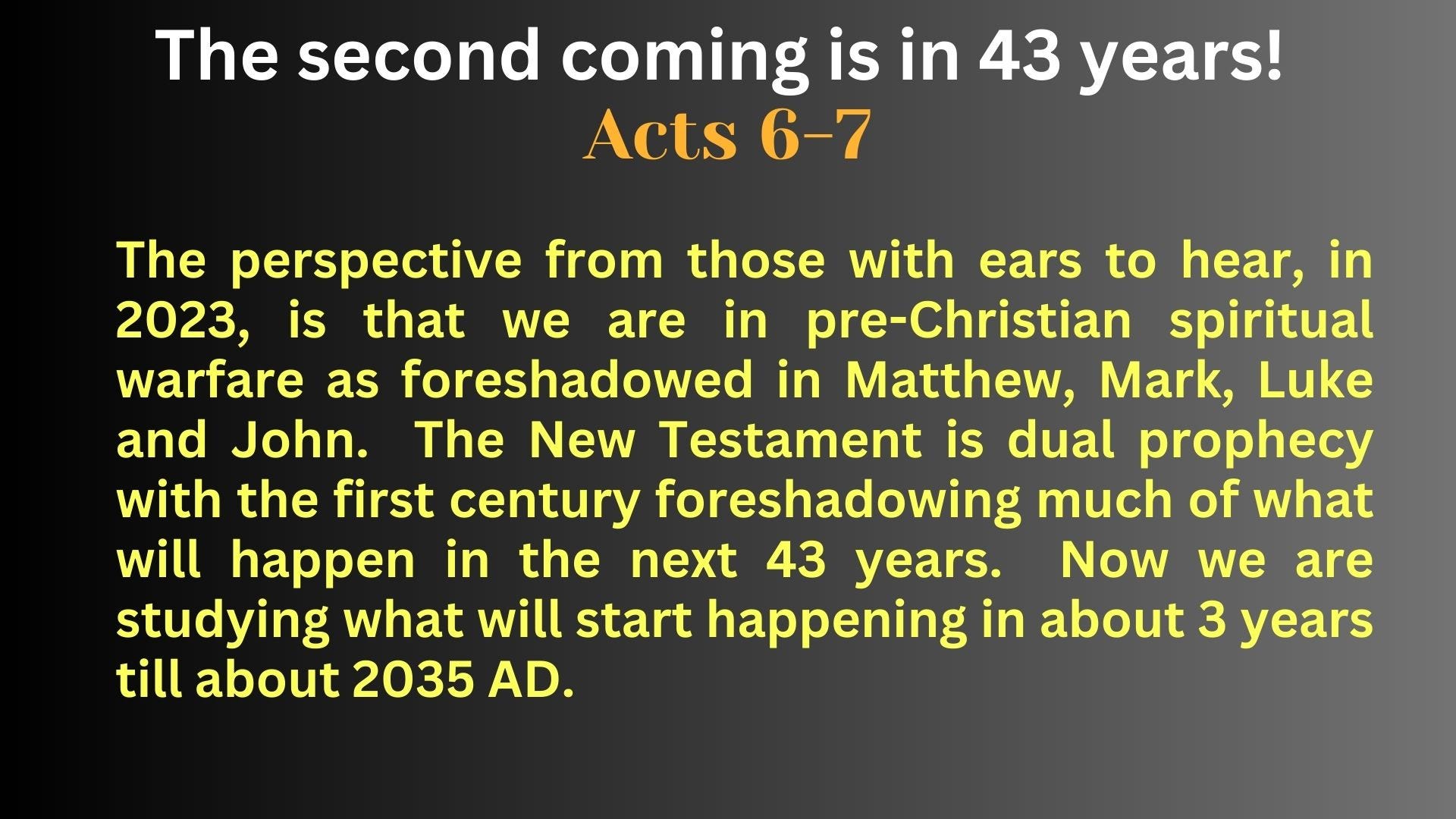 The second coming is in 43 years!
Acts 6-7

The perspective from those with ears to hear, in 2023, is that we are in pre-Christian spiritual warfare as foreshadowed in Matthew, Mark, Luke and John. The New Testament is dual prophecy with the first century foreshadowing much of what will happen in the next 43 years. Now we are studying what will start happening in about 3 years till about 2035 AD.